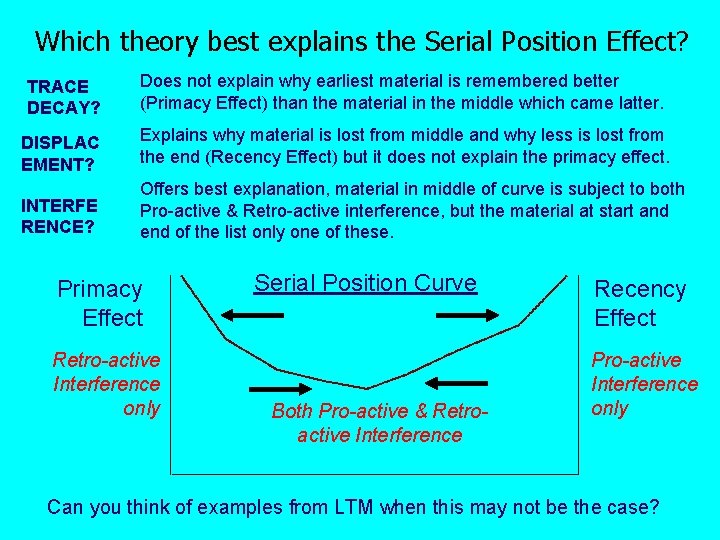 Which theory best explains the Serial Position Effect?

TRACE DECAY?

Does not explain why earliest material is remembered better (Primacy Effect) than the material in the middle which came latter.

DISPLAC EMENT?

Explains why material is lost from middle and why less is lost from the end (Recency Effect) but it does not explain the primacy effect.

INTERFE RENCE?

Offers best explanation, material in middle of curve is subject to both Pro-active & Retro-active interference, but the material at start and end of the list only one of these.

Primacy Effect

Retro-active Interference only

Serial Position Curve

Both Pro-active & Retro-active Interference

Recency Effect

Pro-active Interference only

Can you think of examples from LTM when this may not be the case?